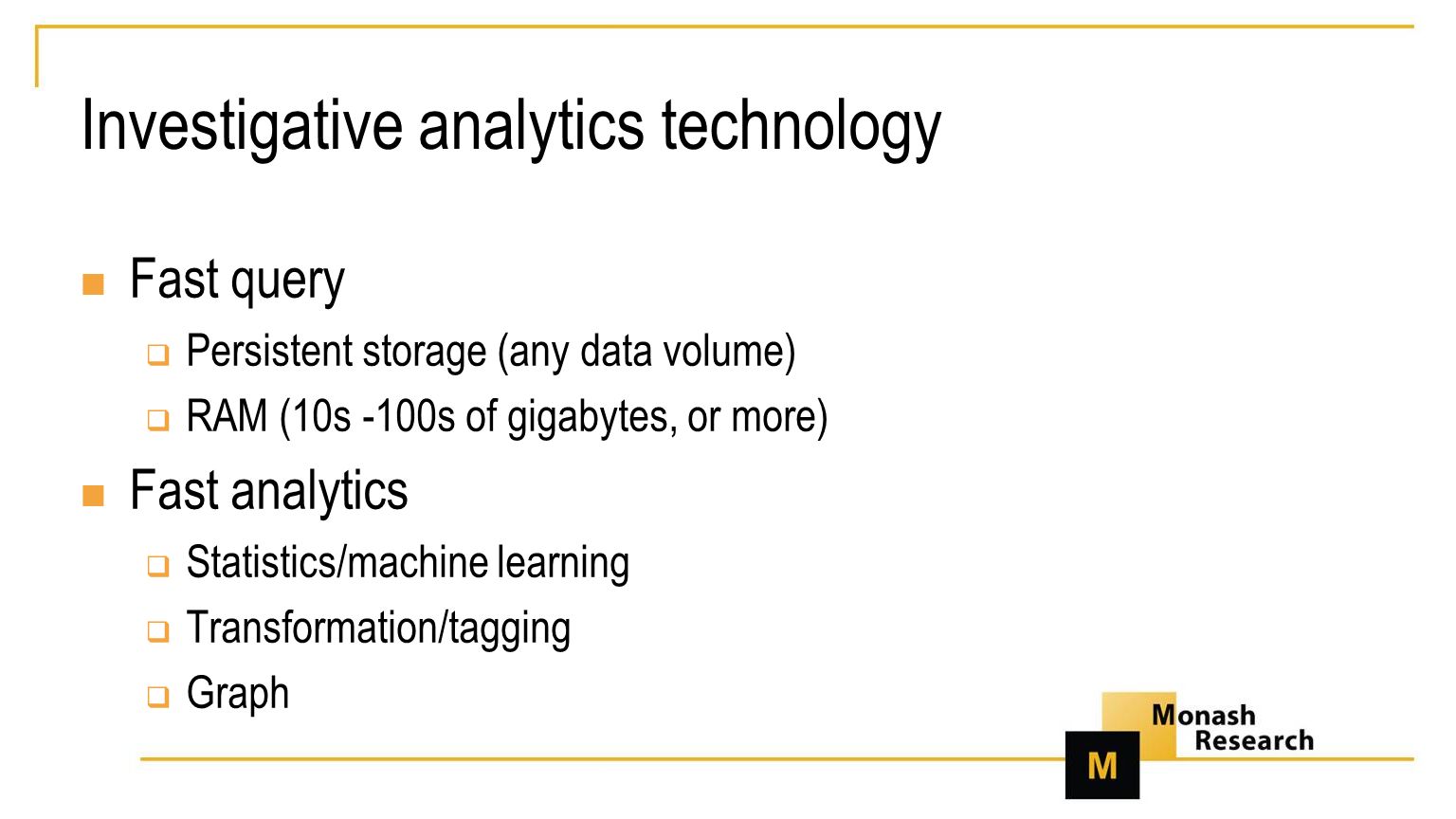 Investigative analytics technology

Fast query

Persistent storage (any data volume)

RAM (10s -100s of gigabytes, or more)

Fast analytics

Statistics/machine learning

Transformation/tagging

Graph

Monash Research

M